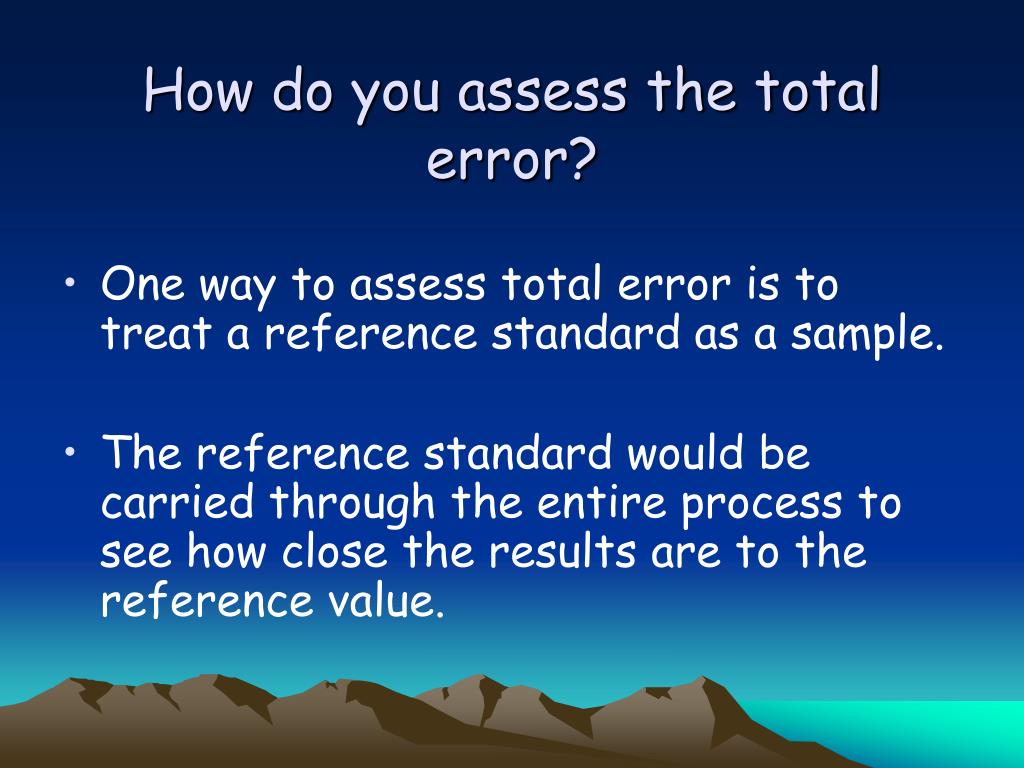 How do you assess the total error?

• One way to assess total error is to treat a reference standard as a sample.

• The reference standard would be carried through the entire process to see how close the results are to the reference value.